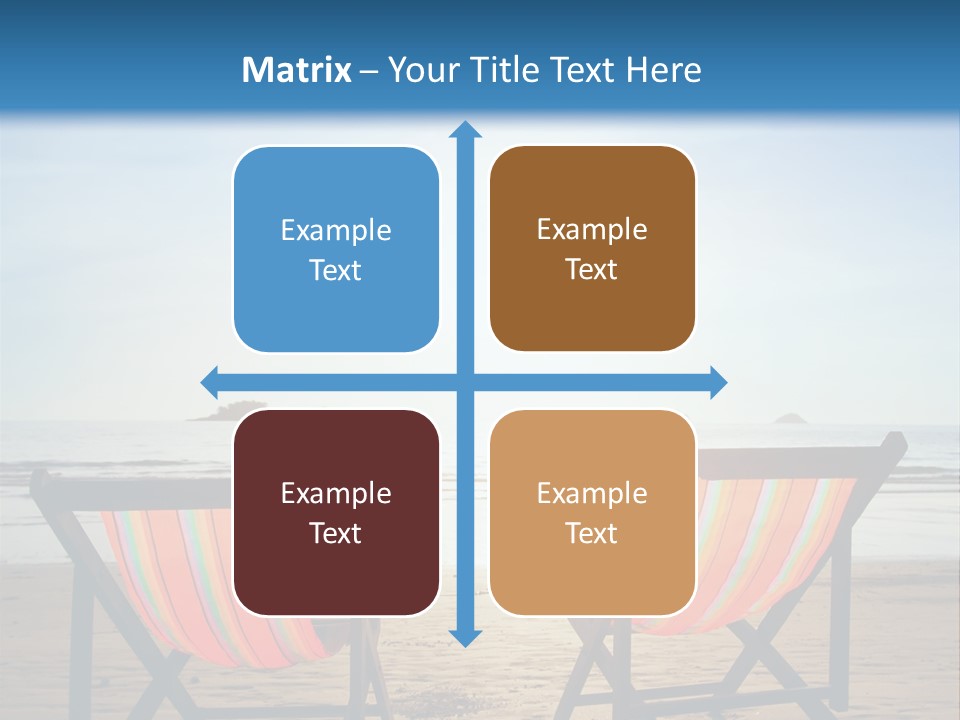 Matrix – Your Title Text Here

Example Text

Example Text

Example Text

Example Text